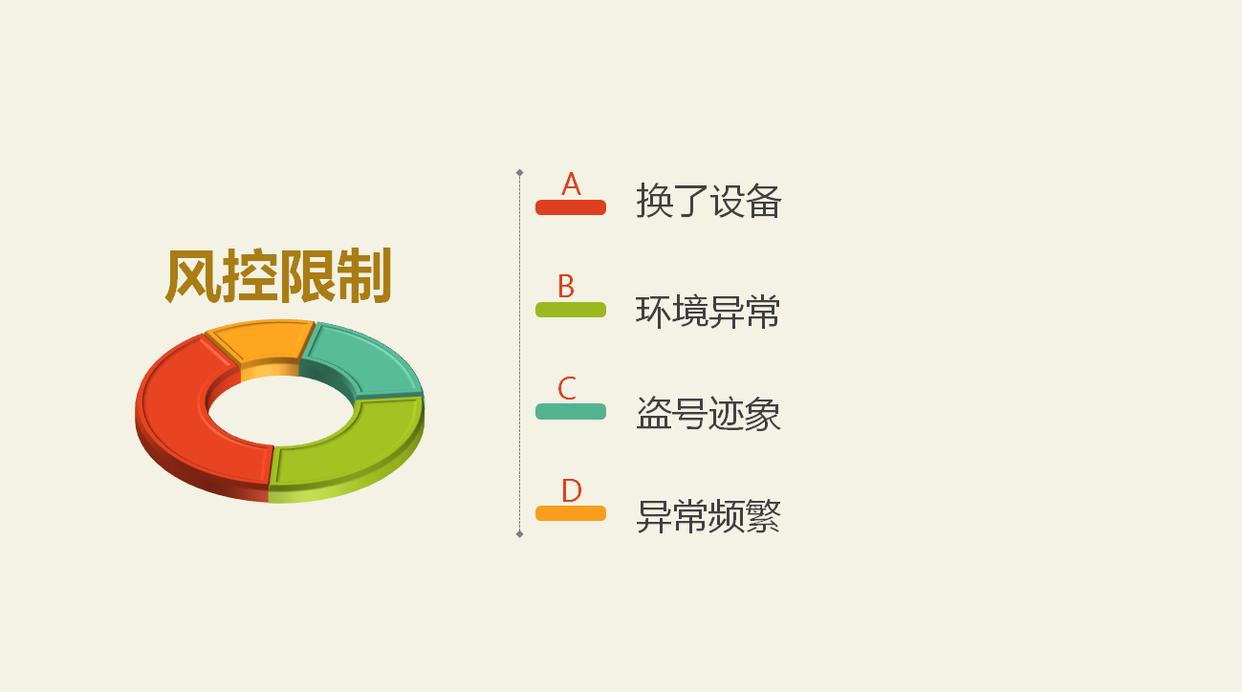 风控限制

A 换了设备

B 环境异常

C 盗号迹象

D 异常频繁